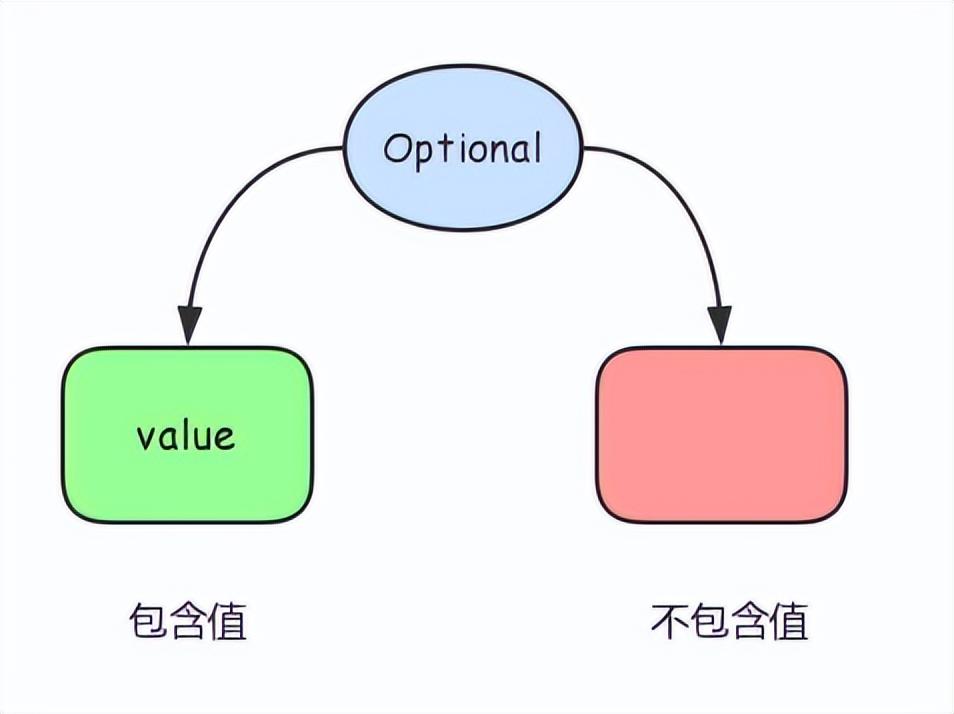 Optional

value

包含值

不包含值